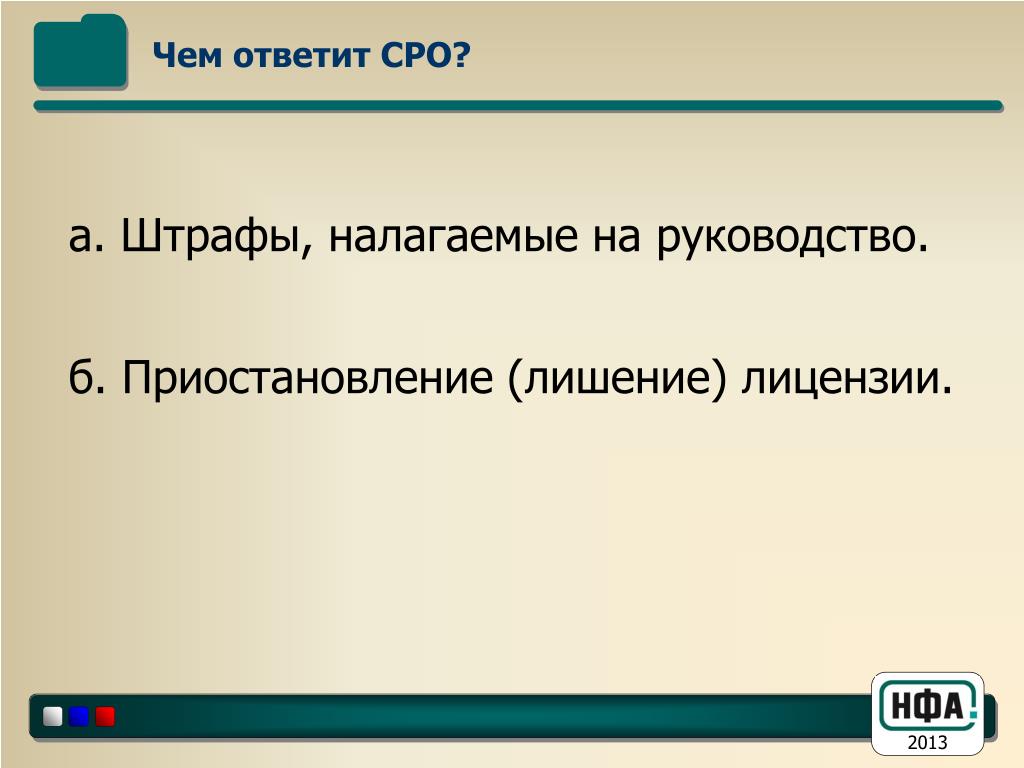 Чем ответит СРО?

а. Штрафы, налагаемые на руководство.

б. Приостановление (лишение) лицензии.

НФА

2013